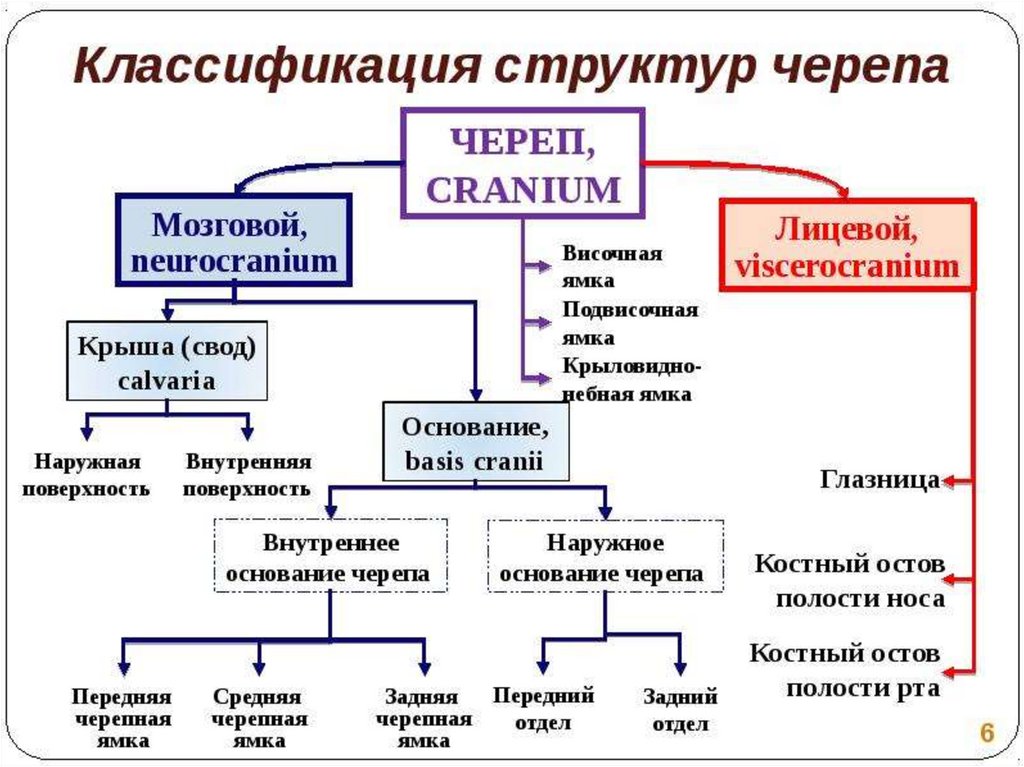 Классификация структур черепа

ЧЕРЕП, CRANIUM

Мозговой, neurocranium

Лицевой, viscerocranium

Височная ямка
Подвисочная ямка
Крыловидно-небная ямка

Крыша (свод) calvaria

Наружная поверхность

Внутренняя поверхность

Основание, basis cranii

Внутреннее основание черепа

Наружное основание черепа

Передняя черепная ямка

Средняя черепная ямка

Задняя черепная ямка

Передний отдел

Задний отдел

Глазница

Костный остов полости носа

Костный остов полости рта

6